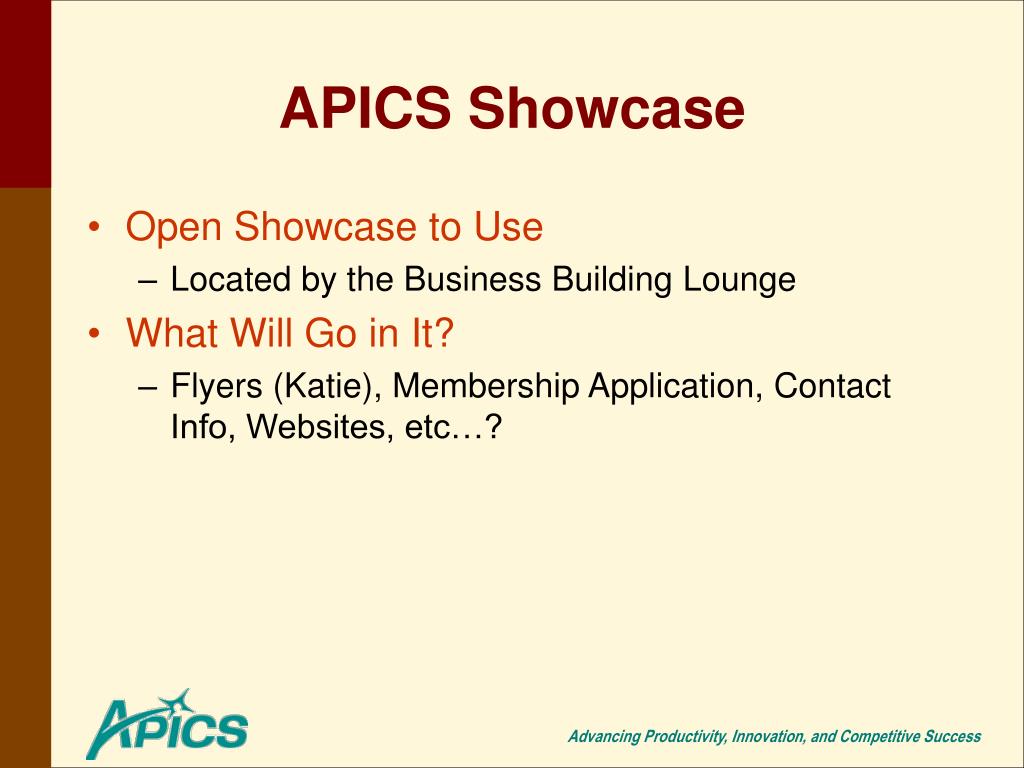 APICS Showcase

• Open Showcase to Use
– Located by the Business Building Lounge
• What Will Go in It?
– Flyers (Katie), Membership Application, Contact Info, Websites, etc…?

APICS

Advancing Productivity, Innovation, and Competitive Success